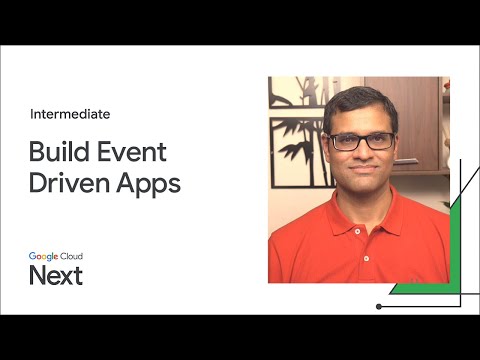 Intermediate

Build Event Driven Apps

Google Cloud
Next